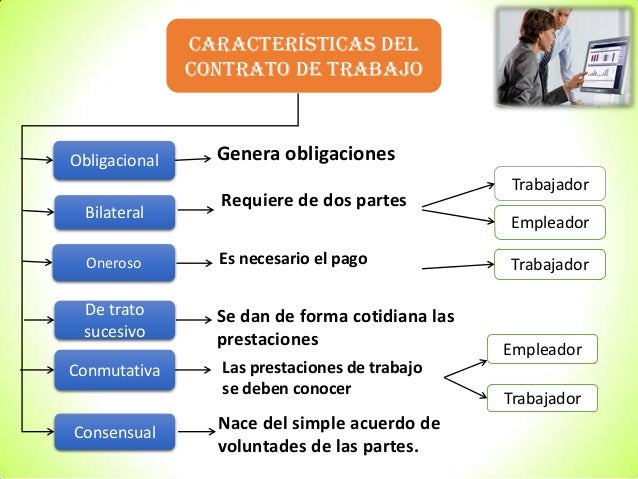 CARACTERÍSTICAS DEL CONTRATO DE TRABAJO

Obligacional
Genera obligaciones

Bilateral
Requiere de dos partes
Trabajador
Empleador

Oneroso
Es necesario el pago
Trabajador

De trato sucesivo
Se dan de forma cotidiana las prestaciones

Conmutativa
Las prestaciones de trabajo se deben conocer
Empleador
Trabajador

Consensual
Nace del simple acuerdo de voluntades de las partes.